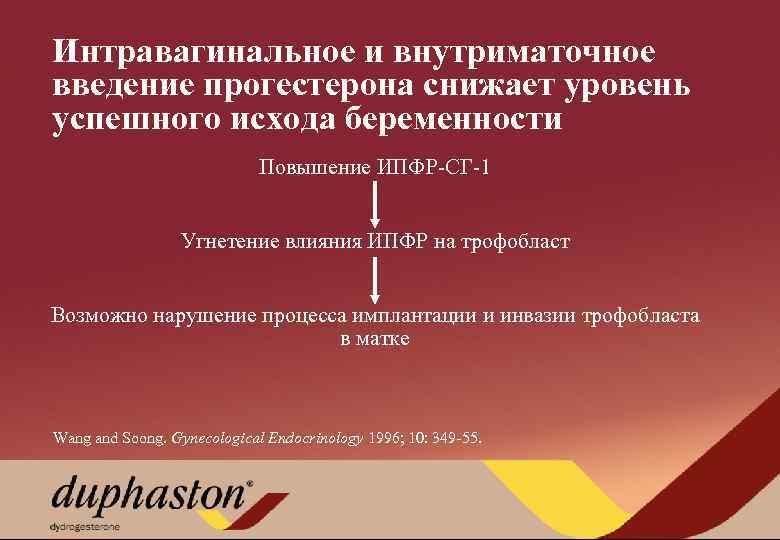 Интравагинальное и внутриматочное введение прогестерона снижает уровень успешного исхода беременности

Повышение ИПФР-СГ-1

Угнетение влияния ИПФР на трофобласт

Возможно нарушение процесса имплантации и инвазии трофобласта в матке

Wang and Soong. Gynecological Endocrinology 1996; 10: 349-55.

duphaston®
dydrogesterone